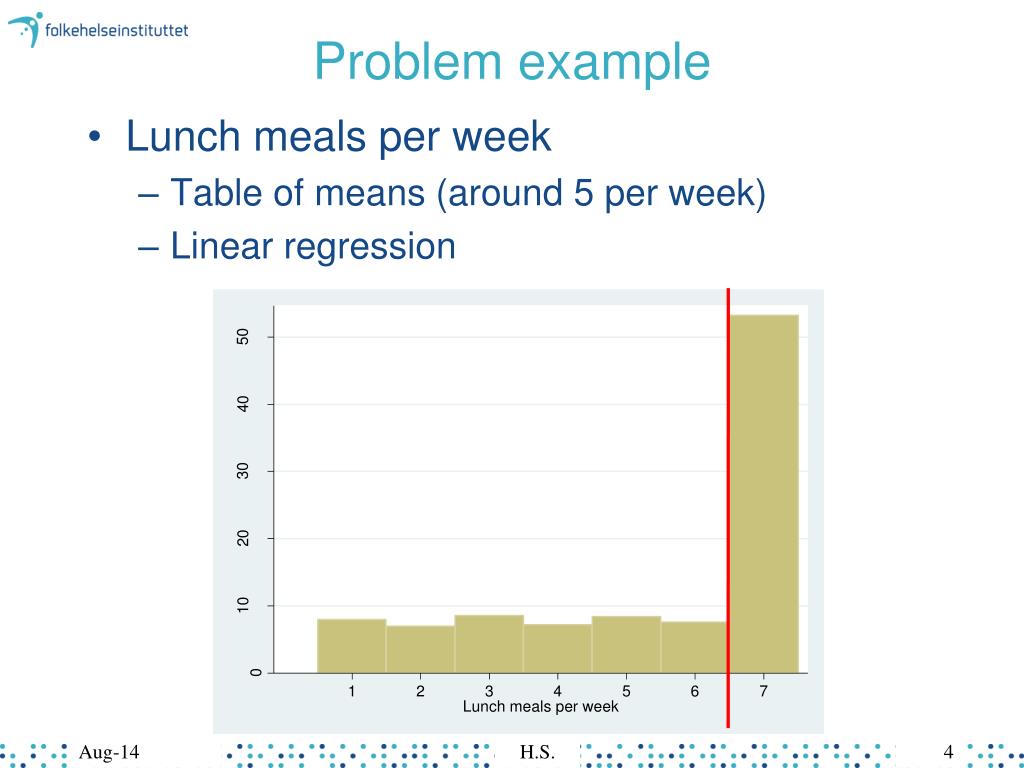 folkehelseinstituttet

Problem example

• Lunch meals per week
– Table of means (around 5 per week)
– Linear regression

50
40
30
20
10
0
1 2 3 4 5 6 7
Lunch meals per week

Aug-14 H.S. 4